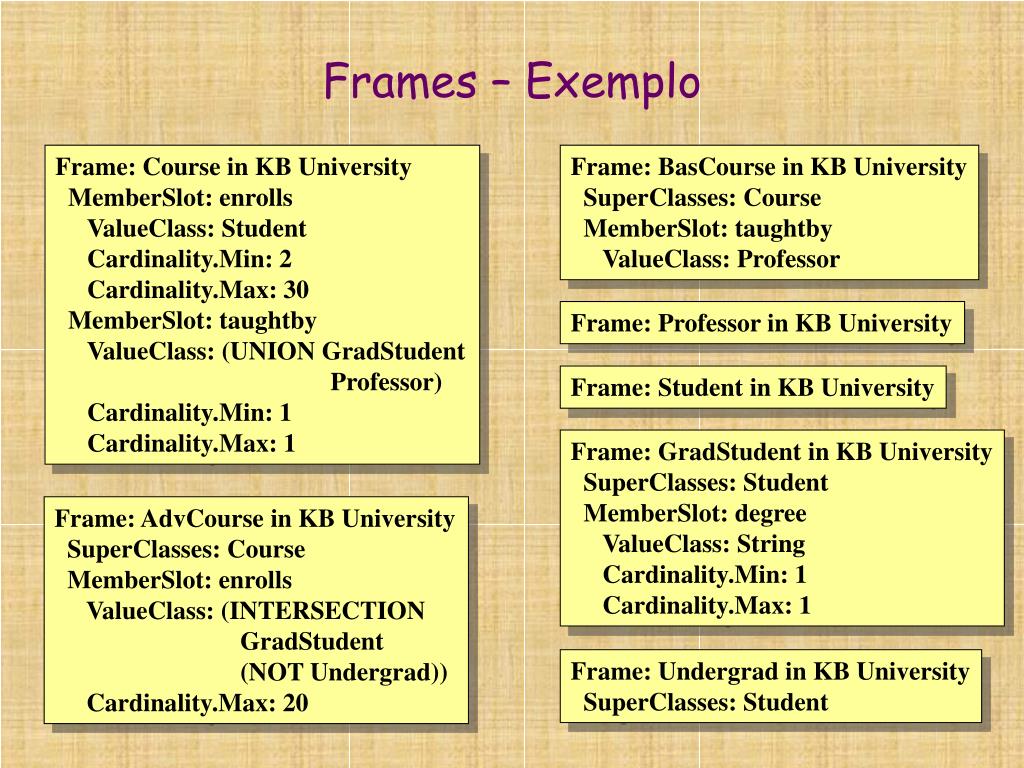 Frames – Exemplo

Frame: Course in KB University
MemberSlot: enrolls
ValueClass: Student
Cardinality.Min: 2
Cardinality.Max: 30
MemberSlot: taughtby
ValueClass: (UNION GradStudent Professor)
Cardinality.Min: 1
Cardinality.Max: 1

Frame: AdvCourse in KB University
SuperClasses: Course
MemberSlot: enrolls
ValueClass: (INTERSECTION GradStudent (NOT Undergrad))
Cardinality.Max: 20

Frame: BasCourse in KB University
SuperClasses: Course
MemberSlot: taughtby
ValueClass: Professor

Frame: Professor in KB University

Frame: Student in KB University

Frame: GradStudent in KB University
SuperClasses: Student
MemberSlot: degree
ValueClass: String
Cardinality.Min: 1
Cardinality.Max: 1

Frame: Undergrad in KB University
SuperClasses: Student